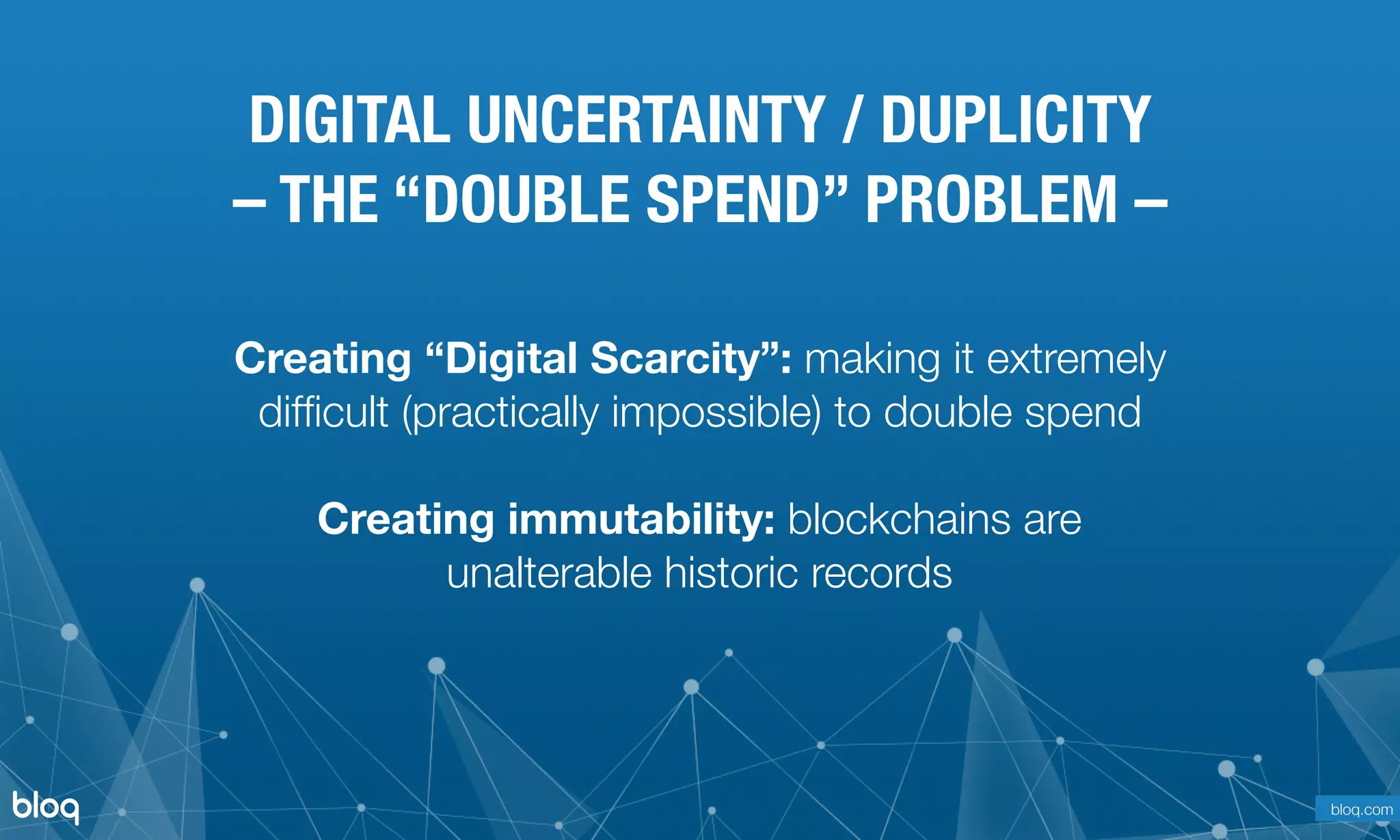 DIGITAL UNCERTAINTY / DUPLICITY
– THE “DOUBLE SPEND” PROBLEM –

Creating “Digital Scarcity”: making it extremely difficult (practically impossible) to double spend

Creating immutability: blockchains are unalterable historic records

bloq

bloq.com